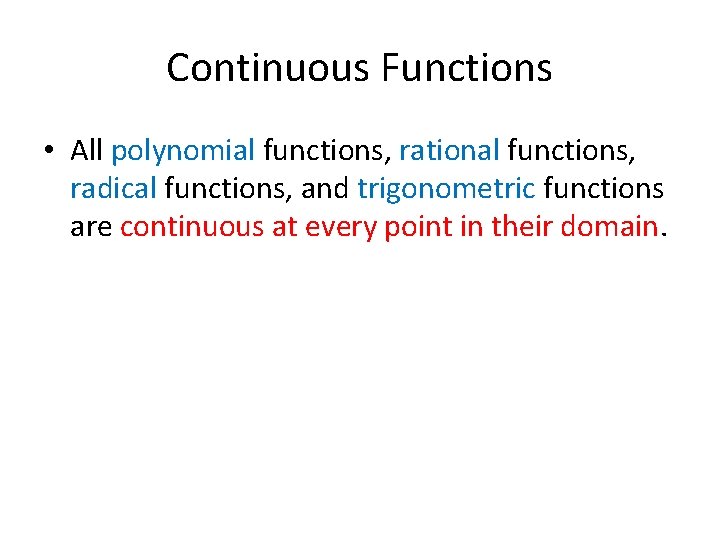 Continuous Functions

• All polynomial functions, rational functions, radical functions, and trigonometric functions are continuous at every point in their domain.